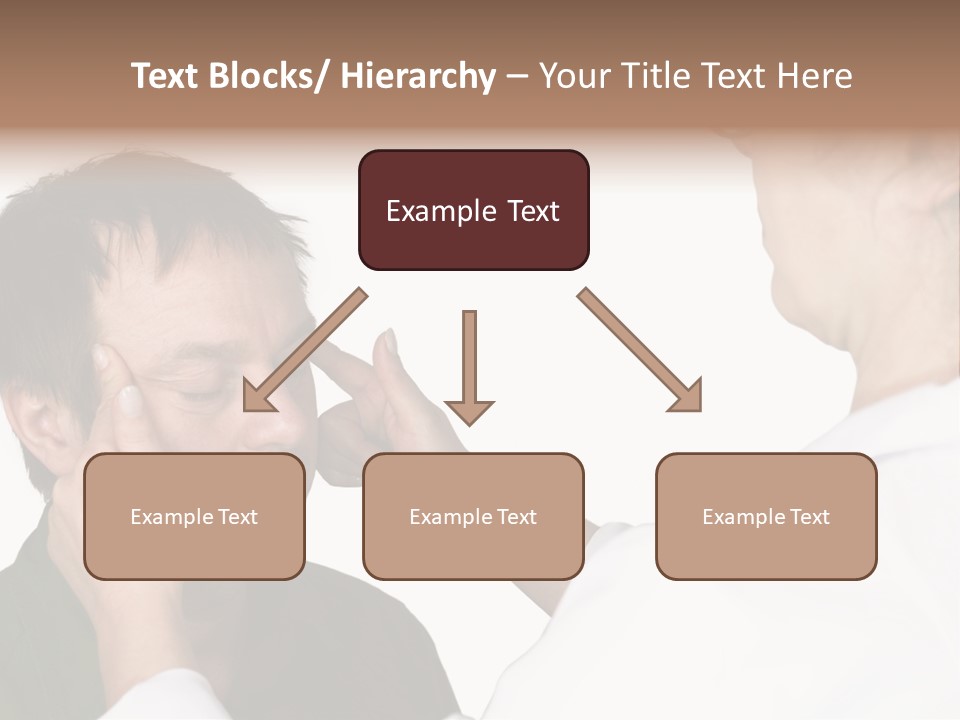 Text Blocks/ Hierarchy – Your Title Text Here

Example Text

Example Text

Example Text

Example Text